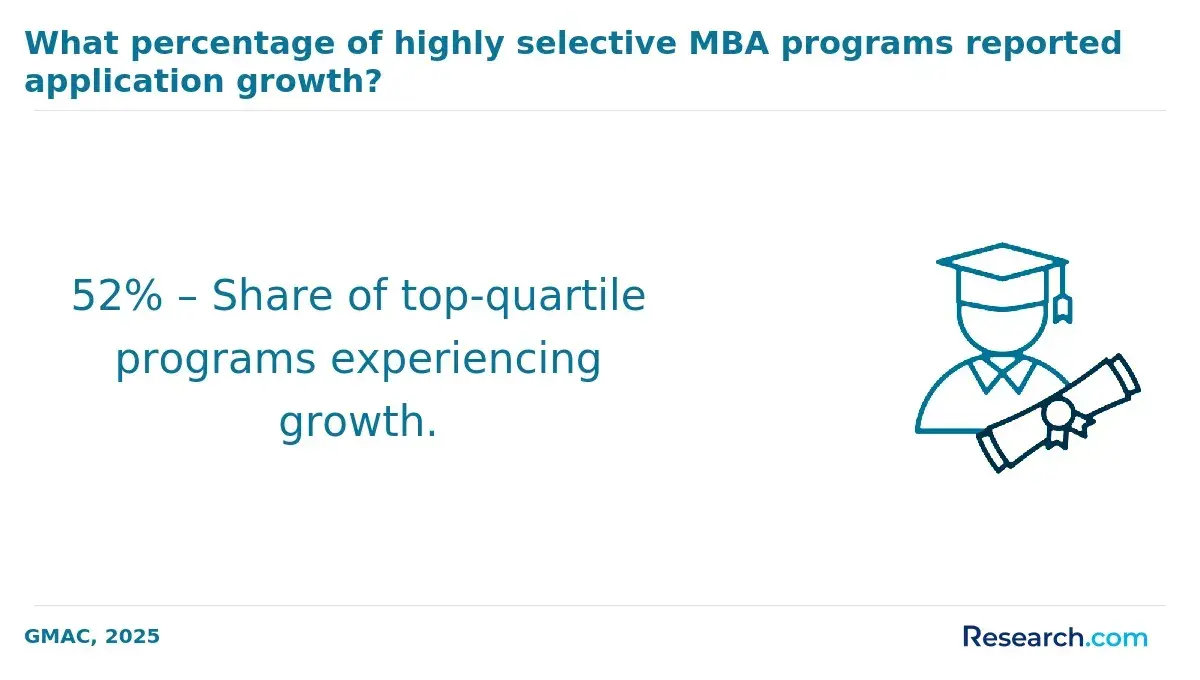 What percentage of highly selective MBA programs reported application growth?

52% – Share of top-quartile programs experiencing growth.

GMAC, 2025

Research.com